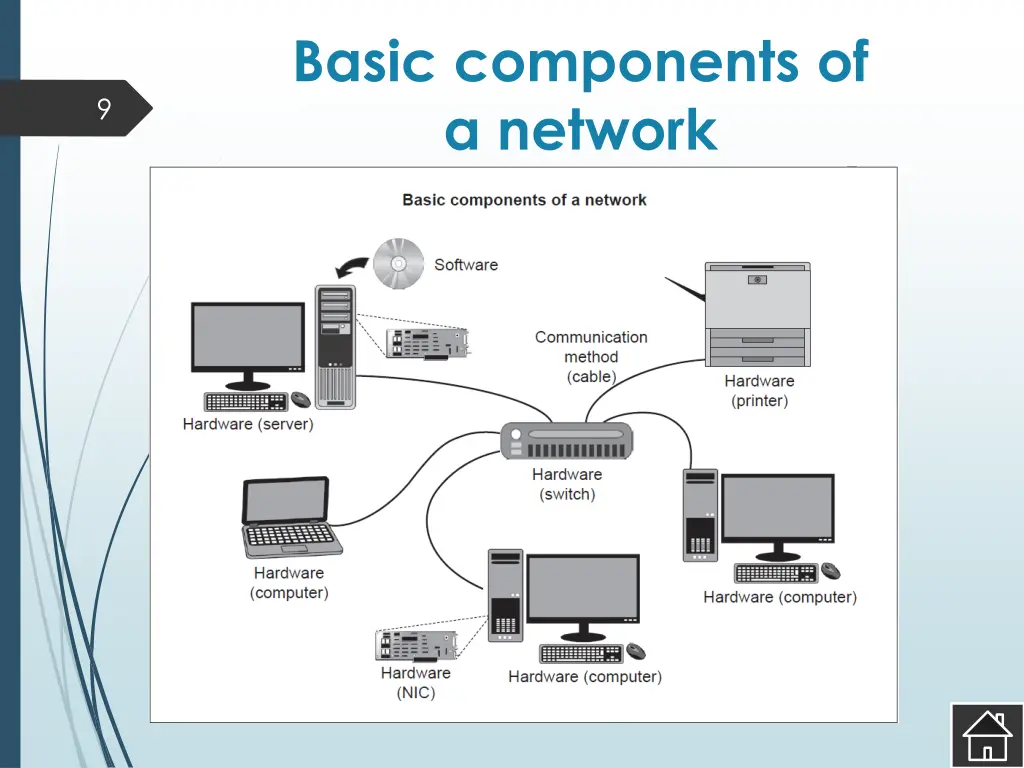 9

Basic components of a network

Basic components of a network

Software

Communication method (cable)

Hardware (printer)

Hardware (server)

Hardware (switch)

Hardware (computer)

Hardware (computer)

Hardware (NIC)

Hardware (computer)